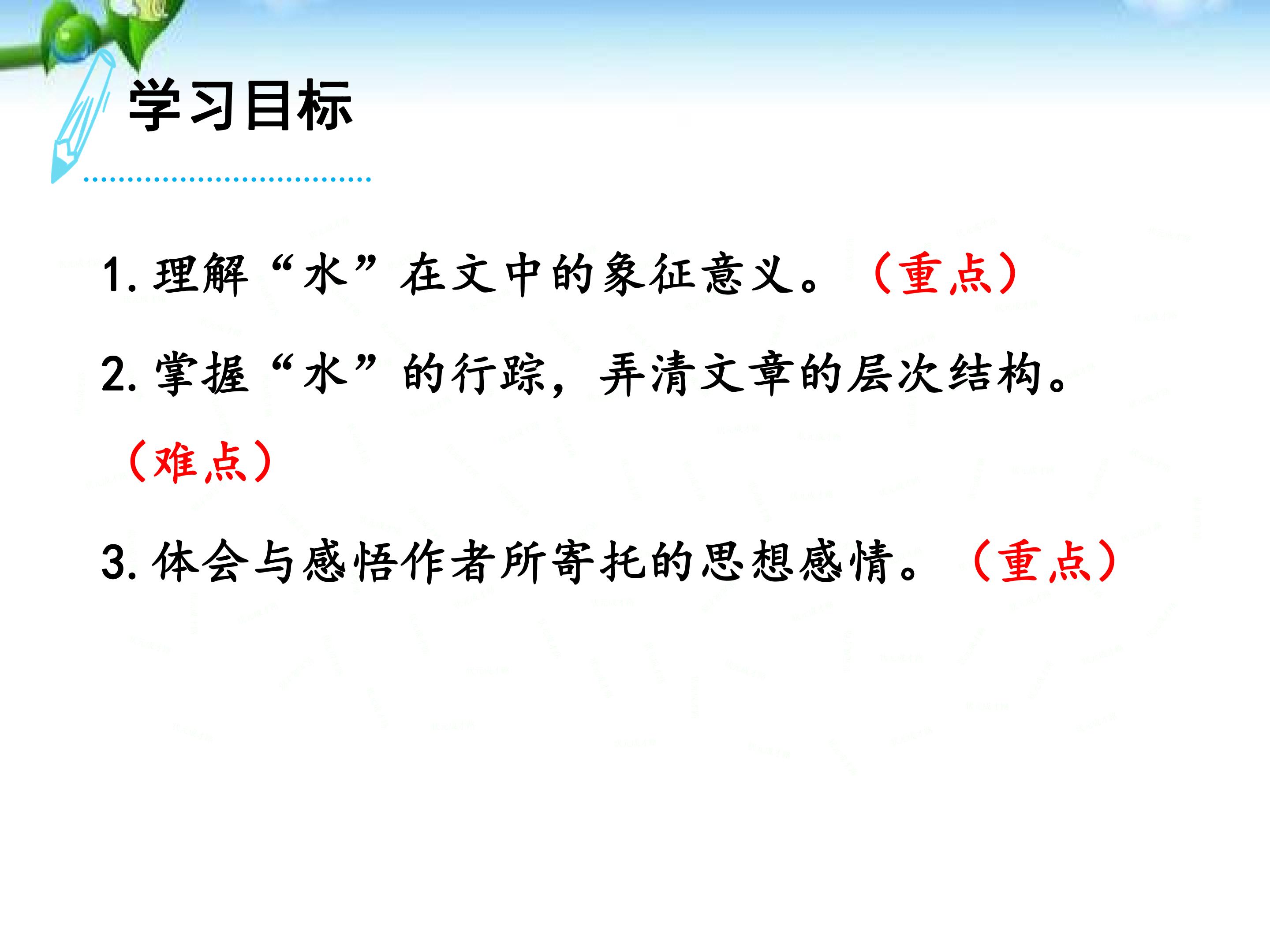 学习目标

1.理解“水”在文中的象征意义。（重点）

2.掌握“水”的行踪，弄清文章的层次结构。（难点）

3.体会与感悟作者所寄托的思想感情。（重点）